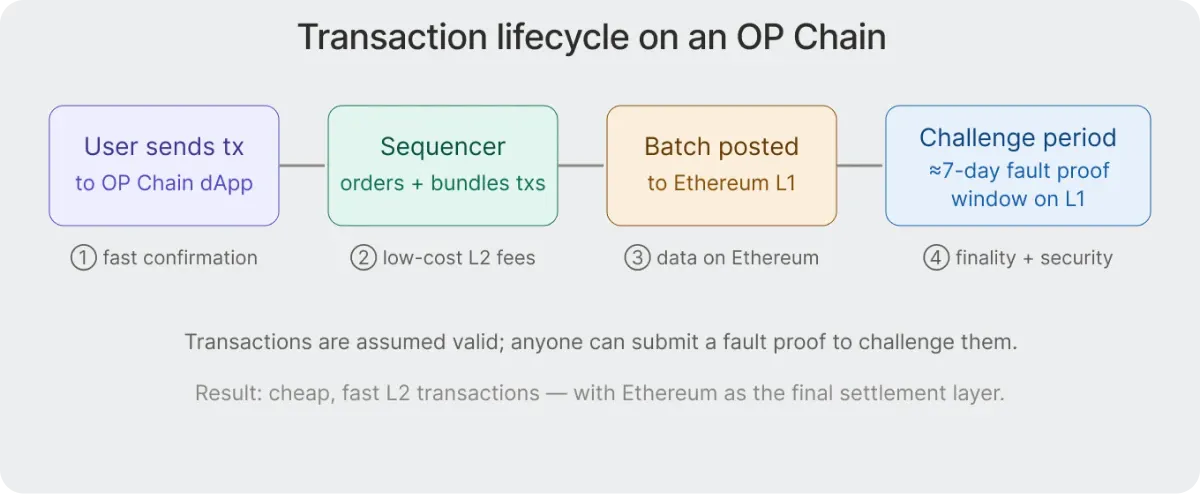 Transaction lifecycle on an OP Chain

User sends tx
to OP Chain dApp

Sequencer
orders + bundles txs

Batch posted
to Ethereum L1

Challenge period
≈7-day fault proof window on L1

① fast confirmation

② low-cost L2 fees

③ data on Ethereum

④ finality + security

Transactions are assumed valid; anyone can submit a fault proof to challenge them.

Result: cheap, fast L2 transactions — with Ethereum as the final settlement layer.